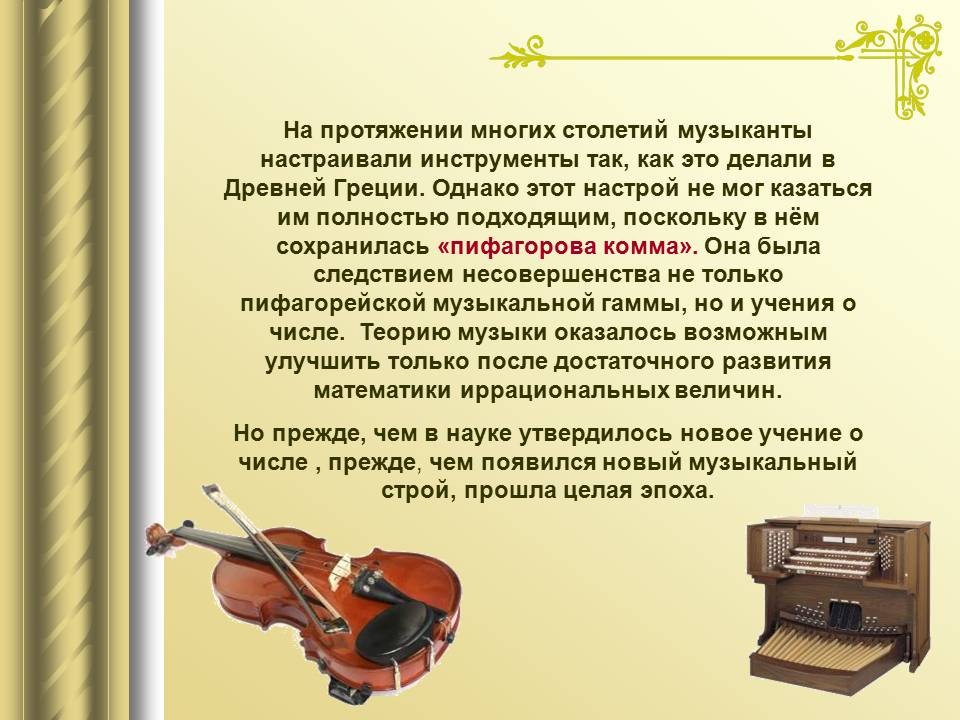 На протяжении многих столетий музыканты настраивали инструменты так, как это делали в Древней Греции. Однако этот настрой не мог казаться им полностью подходящим, поскольку в нём сохранилась «пифагорова комма». Она была следствием несовершенства не только пифагорейской музыкальной гаммы, но и учения о числе.  Теорию музыки оказалось возможным улучшить только после достаточного развития математики иррациональных величин.

Но прежде, чем в науке утвердилось новое учение о числе , прежде, чем появился новый музыкальный строй, прошла целая эпоха.